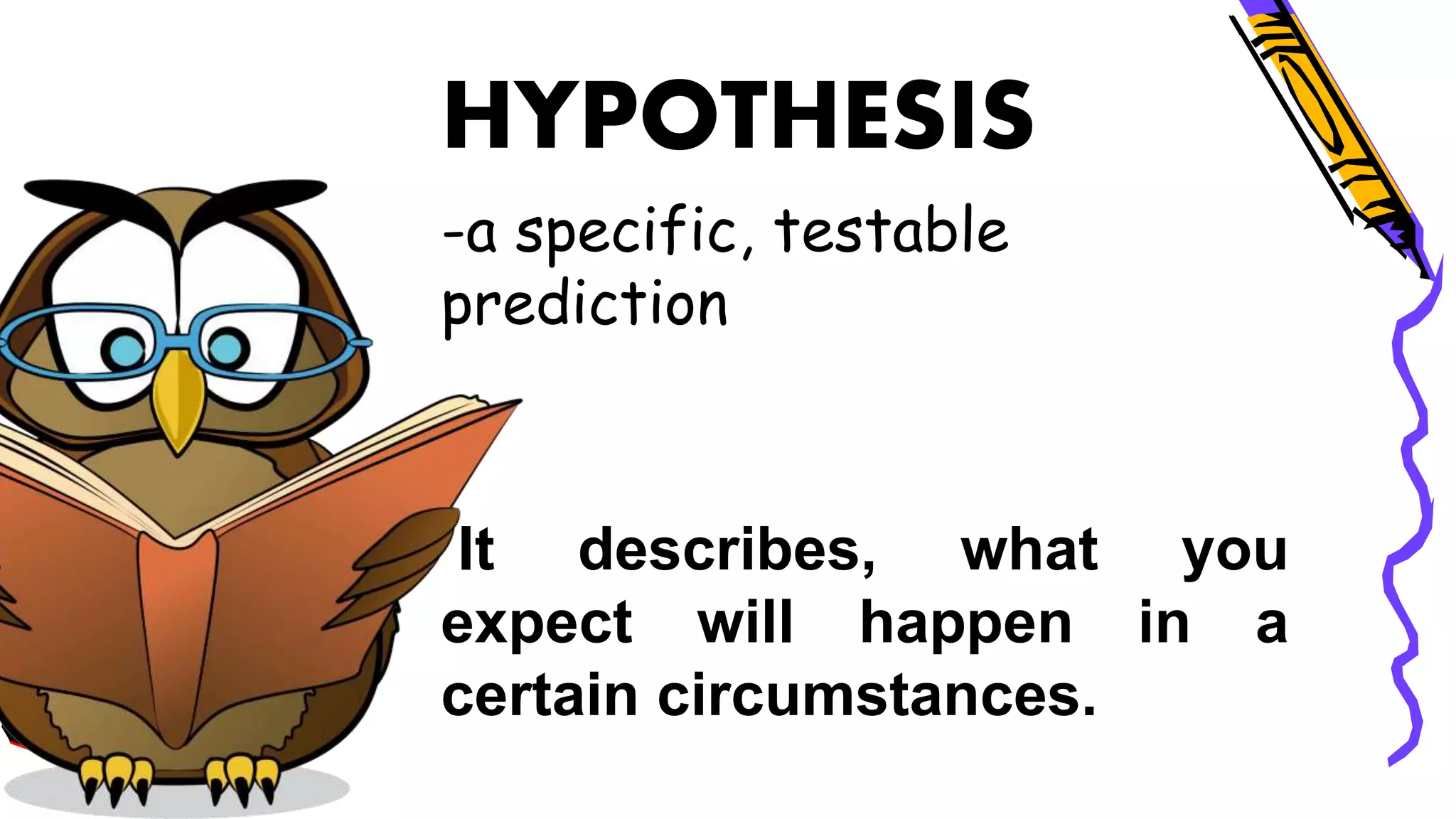 HYPOTHESIS

-a specific, testable prediction

It describes, what you expect will happen in a certain circumstances.